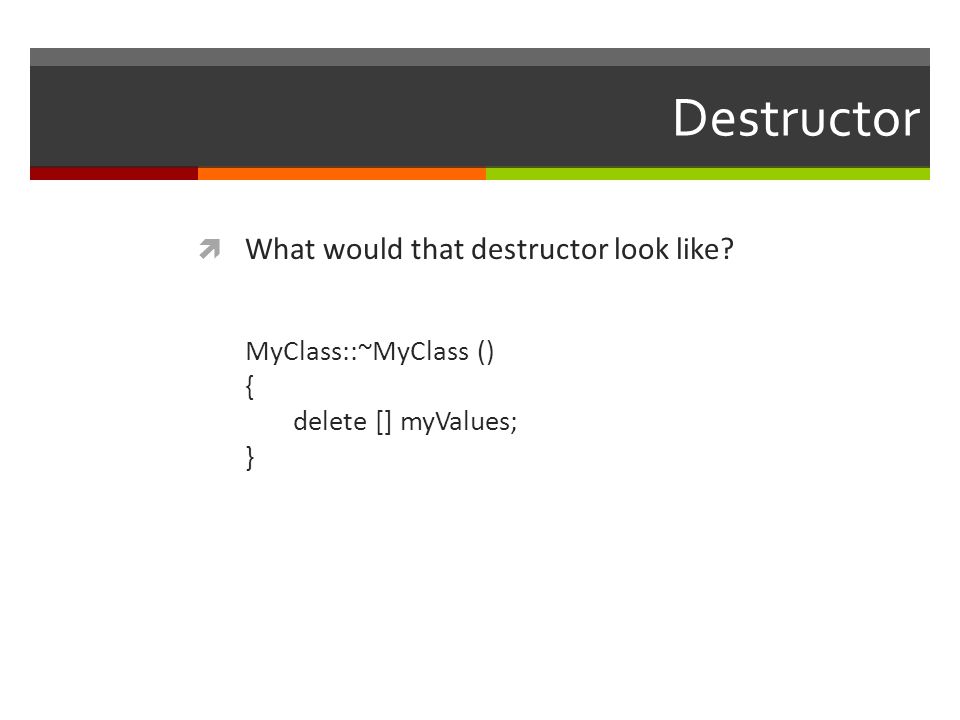 Destructor

What would that destructor look like?

MyClass::~MyClass ()
{
    delete [] myValues;
}